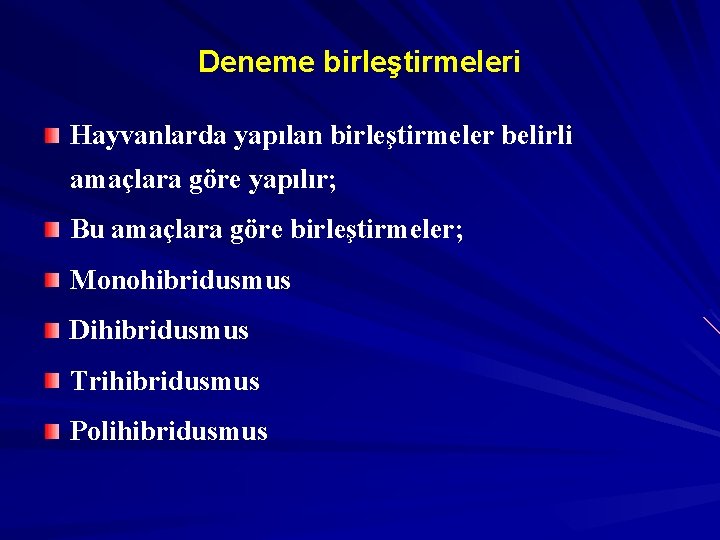 Deneme birleştirmeleri

Hayvanlarda yapılan birleştirmeler belirli amaçlara göre yapılır;

Bu amaçlara göre birleştirmeler;

Monohibridusmus

Dihibridusmus

Trihibridusmus

Polihibridusmus